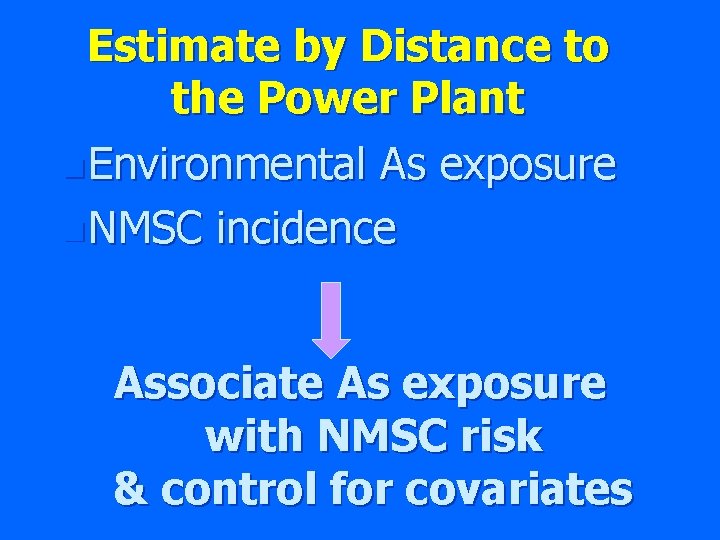 Estimate by Distance to the Power Plant

Environmental As exposure

NMSC incidence

Associate As exposure with NMSC risk & control for covariates